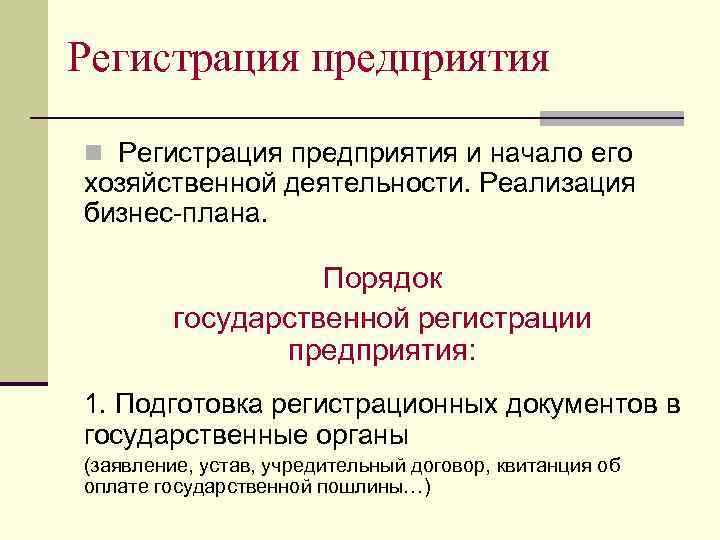 Регистрация предприятия

Регистрация предприятия и начало его хозяйственной деятельности. Реализация бизнес-плана.

Порядок государственной регистрации предприятия:

1. Подготовка регистрационных документов в государственные органы

(заявление, устав, учредительный договор, квитанция об оплате государственной пошлины…)